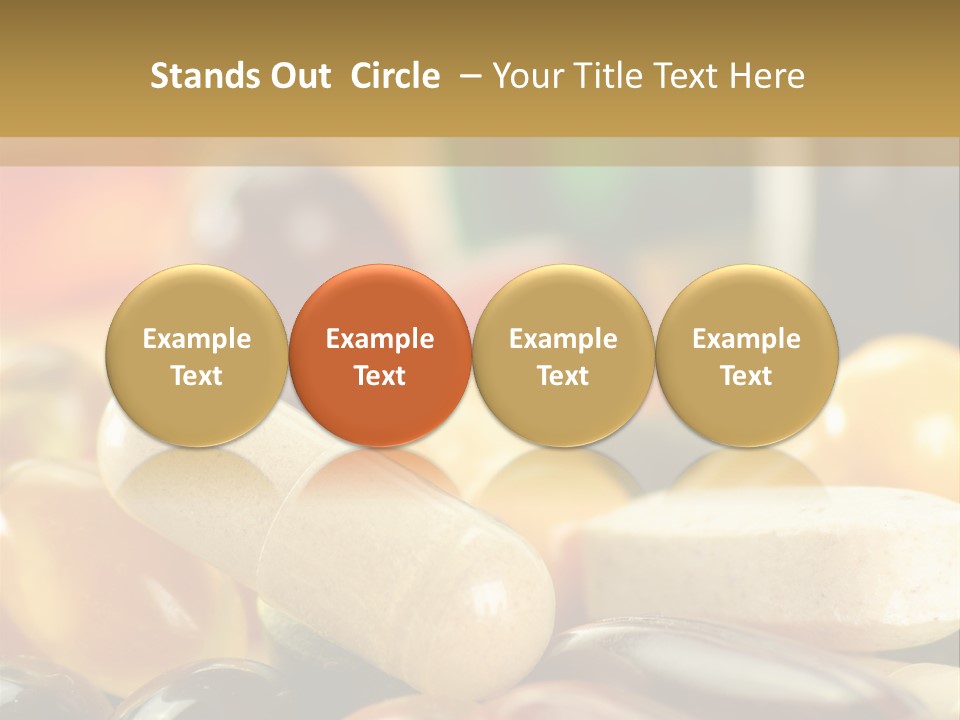 Stands Out Circle – Your Title Text Here

Example Text

Example Text

Example Text

Example Text